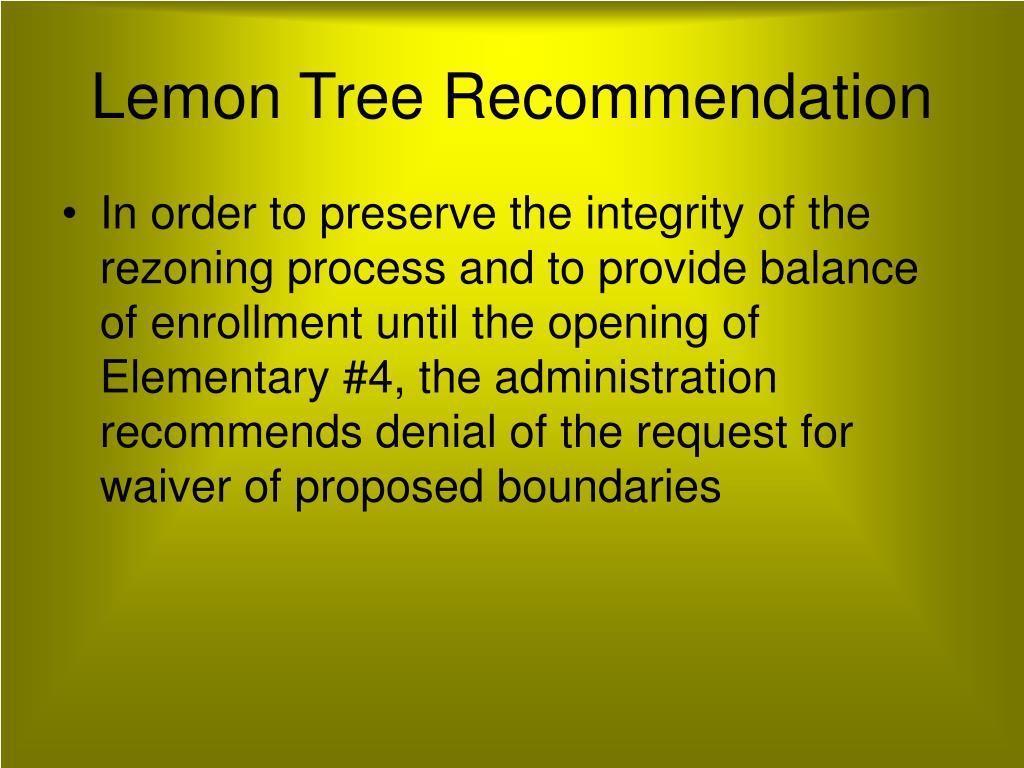 Lemon Tree Recommendation

• In order to preserve the integrity of the rezoning process and to provide balance of enrollment until the opening of Elementary #4, the administration recommends denial of the request for waiver of proposed boundaries